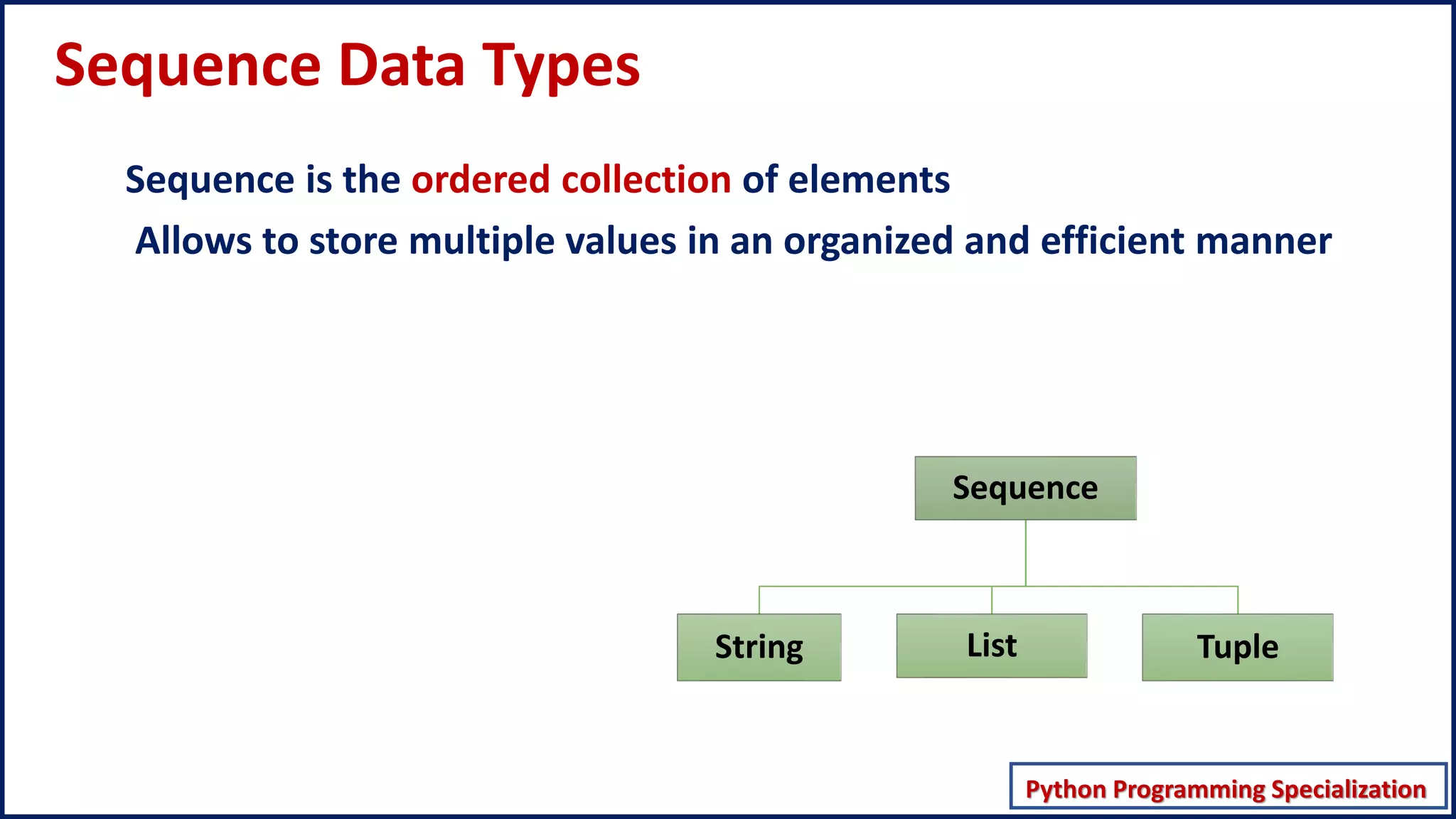 Sequence Data Types

Sequence is the ordered collection of elements

Allows to store multiple values in an organized and efficient manner

Sequence

String

List

Tuple

Python Programming Specialization